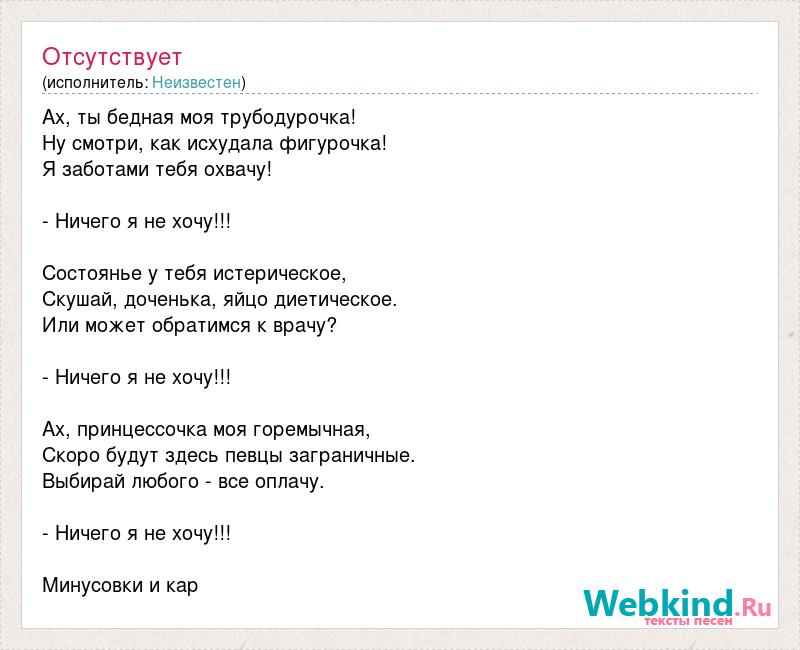 Отсутствует
(исполнитель: Неизвестен)

Ах, ты бедная моя трубодурочка!
Ну смотри, как исхудала фигурочка!
Я заботами тебя охвачу!

- Ничего я не хочу!!!

Состоянье у тебя истерическое,
Скушай, доченька, яйцо диетическое.
Или может обратимся к врачу?

- Ничего я не хочу!!!

Ах, принцессочка моя горемычная,
Скоро будут здесь певцы заграничные.
Выбирай любого - все оплачу.

- Ничего я не хочу!!!

Минусовки и кар

Webkind.Ru
тексты песен